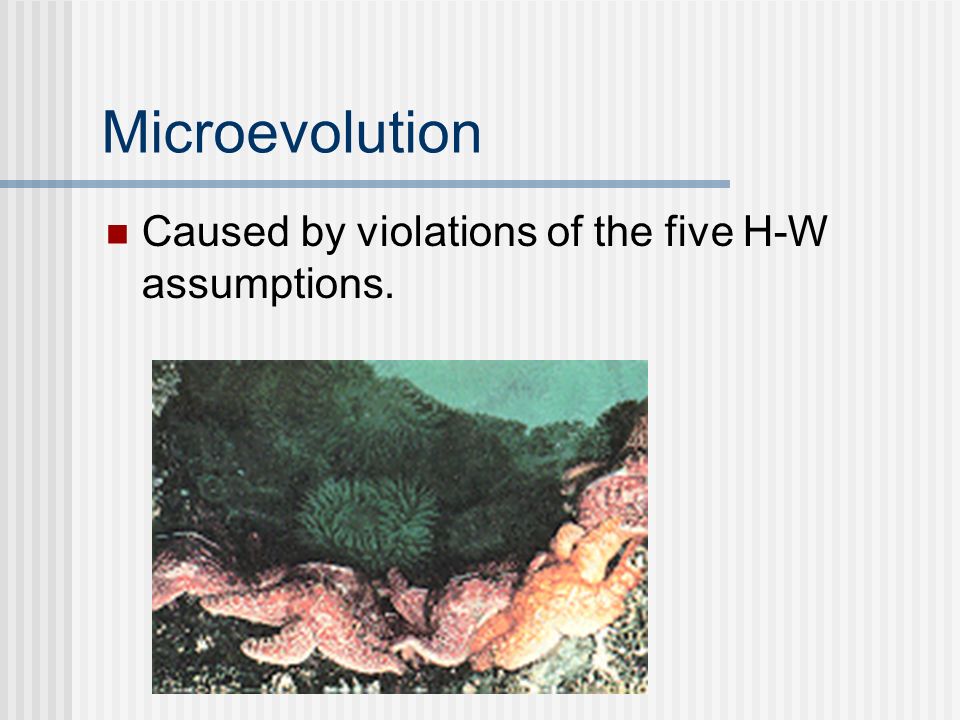 Microevolution

Caused by violations of the five H-W assumptions.